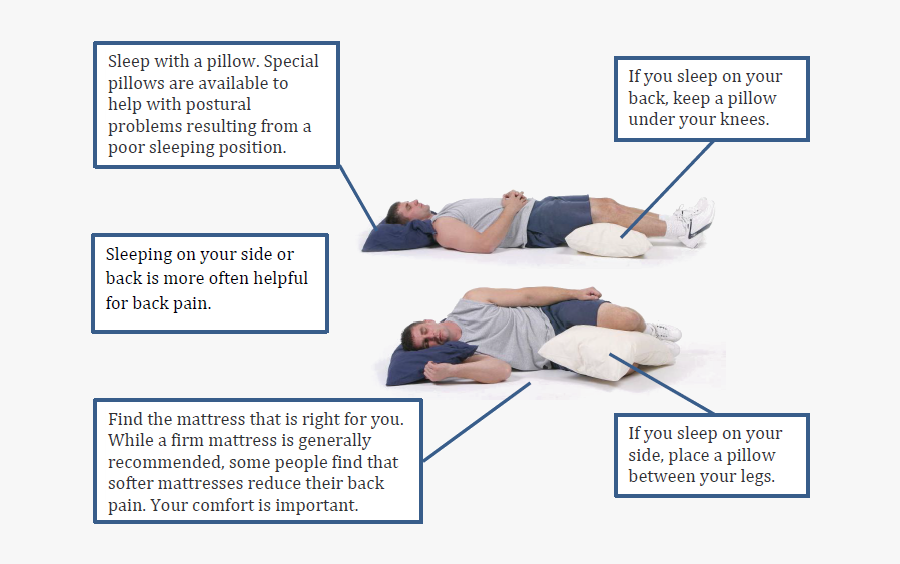 Sleep with a pillow. Special pillows are available to help with postural problems resulting from a poor sleeping position.

If you sleep on your back, keep a pillow under your knees.

Sleeping on your side or back is more often helpful for back pain.

Find the mattress that is right for you. While a firm mattress is generally recommended, some people find that softer mattresses reduce their back pain. Your comfort is important.

If you sleep on your side, place a pillow between your legs.